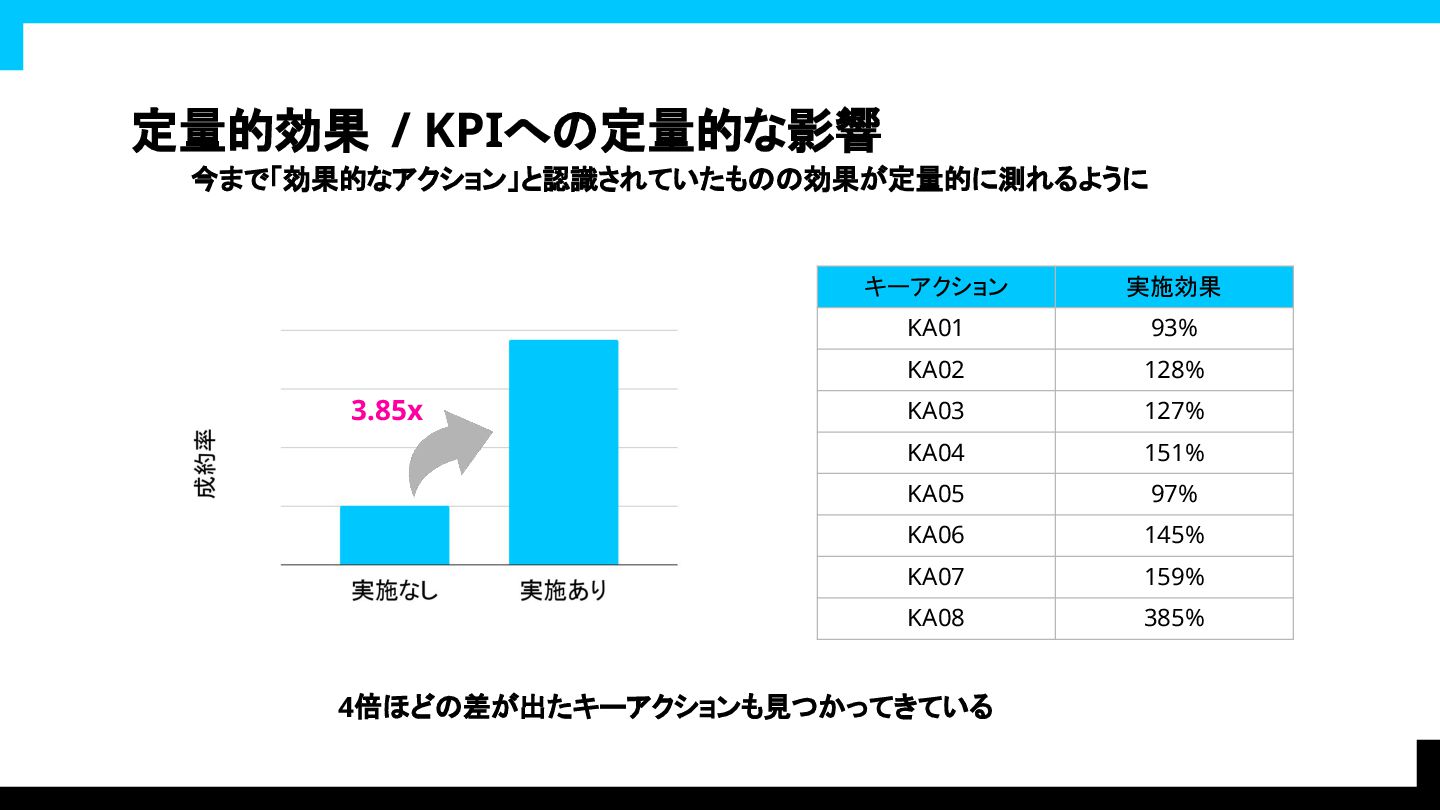 定量的効果 / KPIへの定量的な影響

今まで「効果的なアクション」と認識されていたものの効果が定量的に測れるように

成約率

3.85x

実施なし 実施あり

| キーアクション | 実施効果 |
|---|---|
| KA01 | 93% |
| KA02 | 128% |
| KA03 | 127% |
| KA04 | 151% |
| KA05 | 97% |
| KA06 | 145% |
| KA07 | 159% |
| KA08 | 385% |

4倍ほどの差が出たキーアクションも見つかってきている